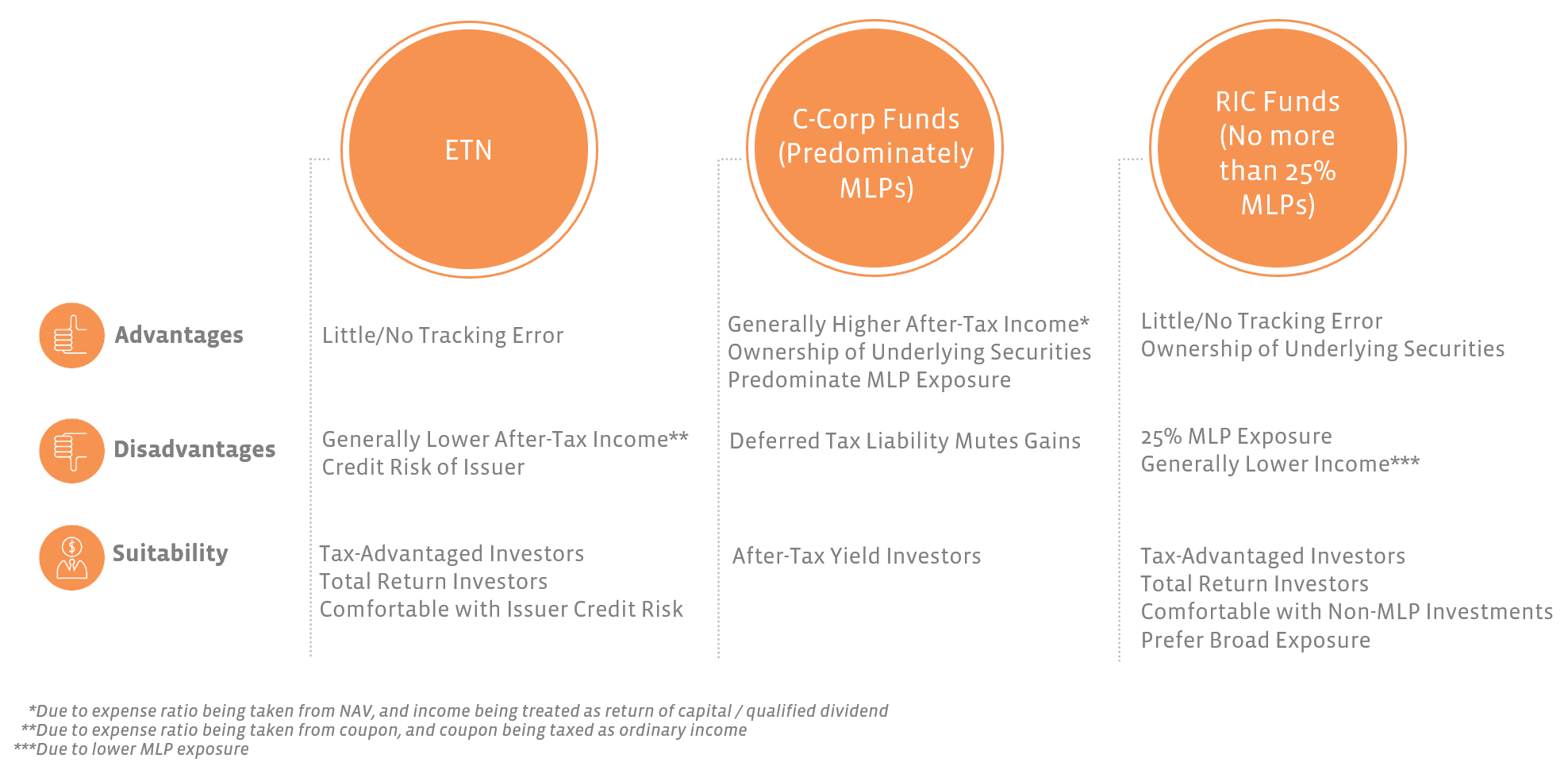 | | ETN | C-Corp Funds (Predominately MLPs) | RIC Funds (No more than 25% MLPs) |
|---|---|---|---|
| Advantages | Little/No Tracking Error | Generally Higher After-Tax Income* Ownership of Underlying Securities Predominate MLP Exposure | Little/No Tracking Error Ownership of Underlying Securities |
| Disadvantages | Generally Lower After-Tax Income** Credit Risk of Issuer | Deferred Tax Liability Mutes Gains | 25% MLP Exposure Generally Lower Income*** |
| Suitability | Tax-Advantaged Investors Total Return Investors Comfortable with Issuer Credit Risk | After-Tax Yield Investors | Tax-Advantaged Investors Total Return Investors Comfortable with Non-MLP Investments Prefer Broad Exposure |

*Due to expense ratio being taken from NAV, and income being treated as return of capital / qualified dividend
**Due to expense ratio being taken from coupon, and coupon being taxed as ordinary income
***Due to lower MLP exposure